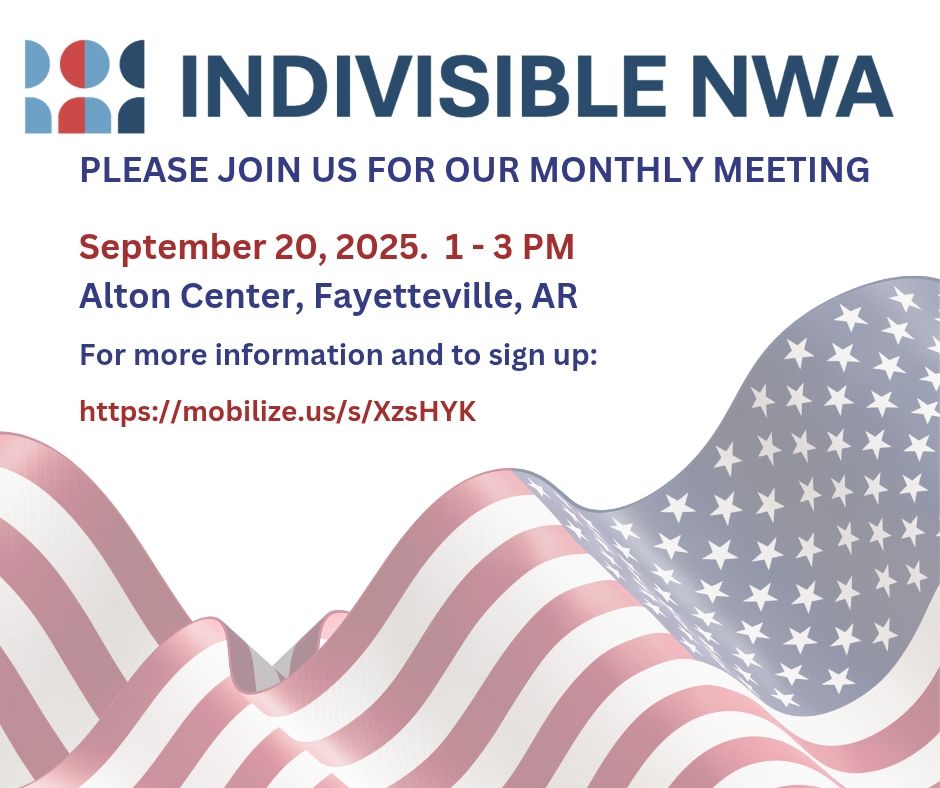 INDIVISIBLE NWA

PLEASE JOIN US FOR OUR MONTHLY MEETING

September 20, 2025. 1 - 3 PM
Alton Center, Fayetteville, AR

For more information and to sign up:

https://mobilize.us/s/XzsHYK